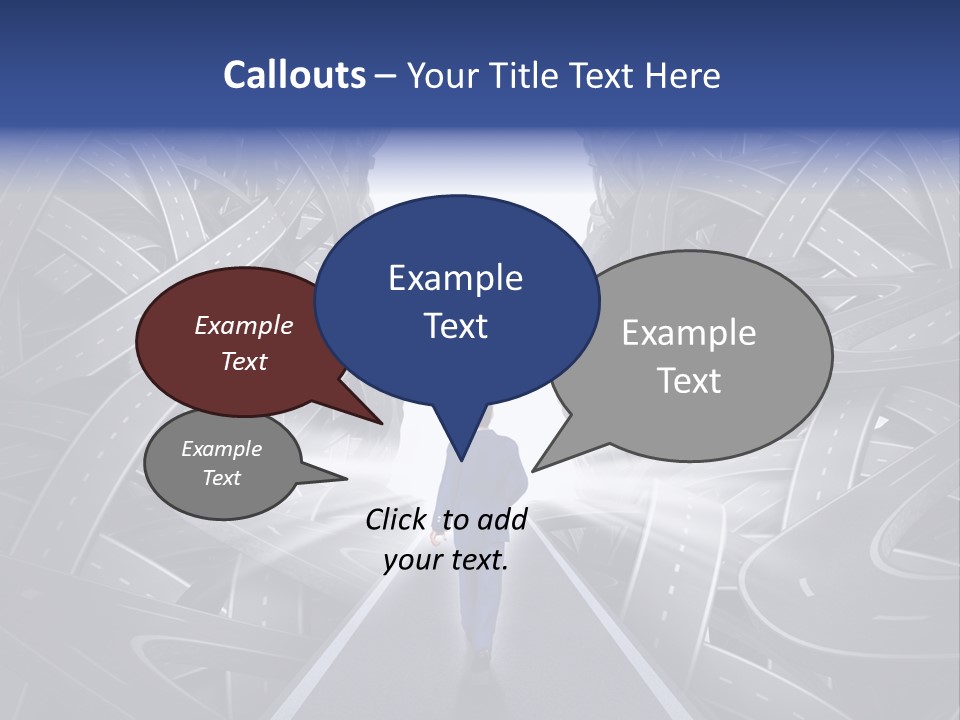 Callouts – Your Title Text Here

Example Text

Example Text

Example Text

Example Text

Click to add your text.